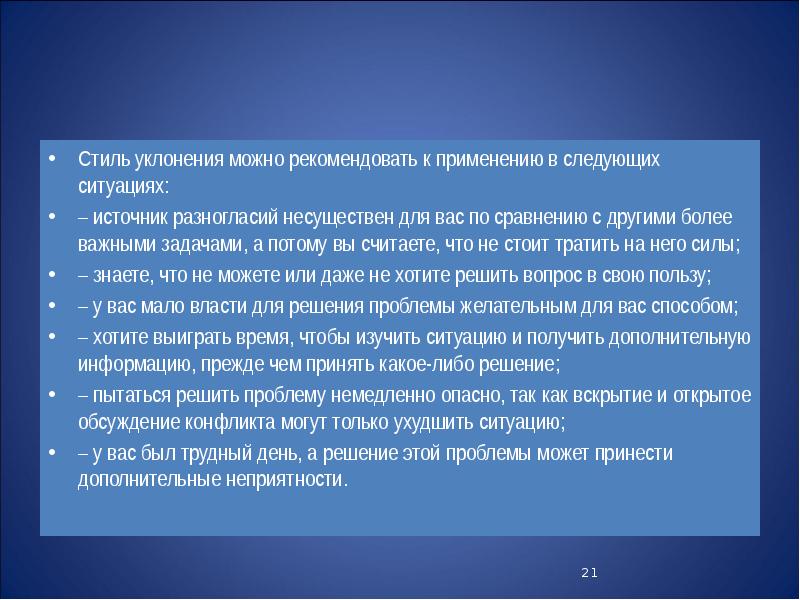 • Стиль уклонения можно рекомендовать к применению в следующих ситуациях:

• – источник разногласий несуществен для вас по сравнению с другими более важными задачами, а потому вы считаете, что не стоит тратить на него силы;

• – знаете, что не можете или даже не хотите решить вопрос в свою пользу;

• – у вас мало власти для решения проблемы желательным для вас способом;

• – хотите выиграть время, чтобы изучить ситуацию и получить дополнительную информацию, прежде чем принять какое-либо решение;

• – пытаться решить проблему немедленно опасно, так как вскрытие и открытое обсуждение конфликта могут только ухудшить ситуацию;

• – у вас был трудный день, а решение этой проблемы может принести дополнительные неприятности.

21